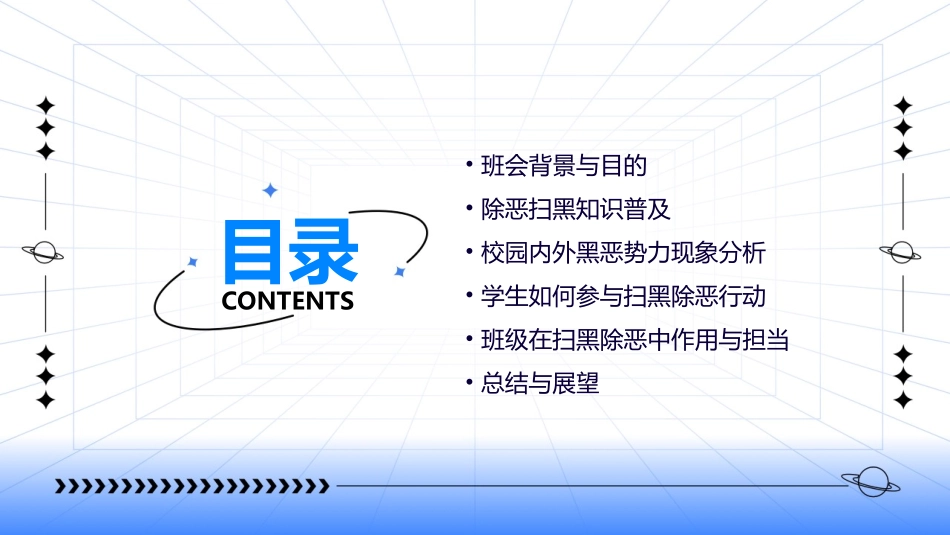 目录
CONTENTS

• 班会背景与目的
• 除恶扫黑知识普及
• 校园内外黑恶势力现象分析
• 学生如何参与扫黑除恶行动
• 班级在扫黑除恶中作用与担当
• 总结与展望